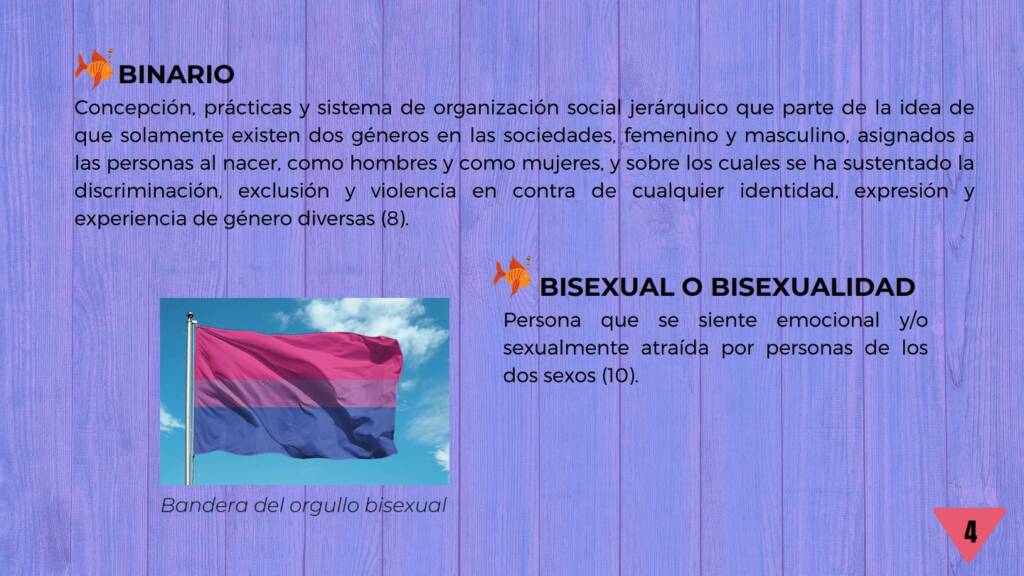 BINARIO

Concepción, prácticas y sistema de organización social jerárquico que parte de la idea de que solamente existen dos géneros en las sociedades, femenino y masculino, asignados a las personas al nacer, como hombres y como mujeres, y sobre los cuales se ha sustentado la discriminación, exclusión y violencia en contra de cualquier identidad, expresión y experiencia de género diversas (8).

BISEXUAL O BISEXUALIDAD

Persona que se siente emocional y/o sexualmente atraída por personas de los dos sexos (10).

Bandera del orgullo bisexual

4